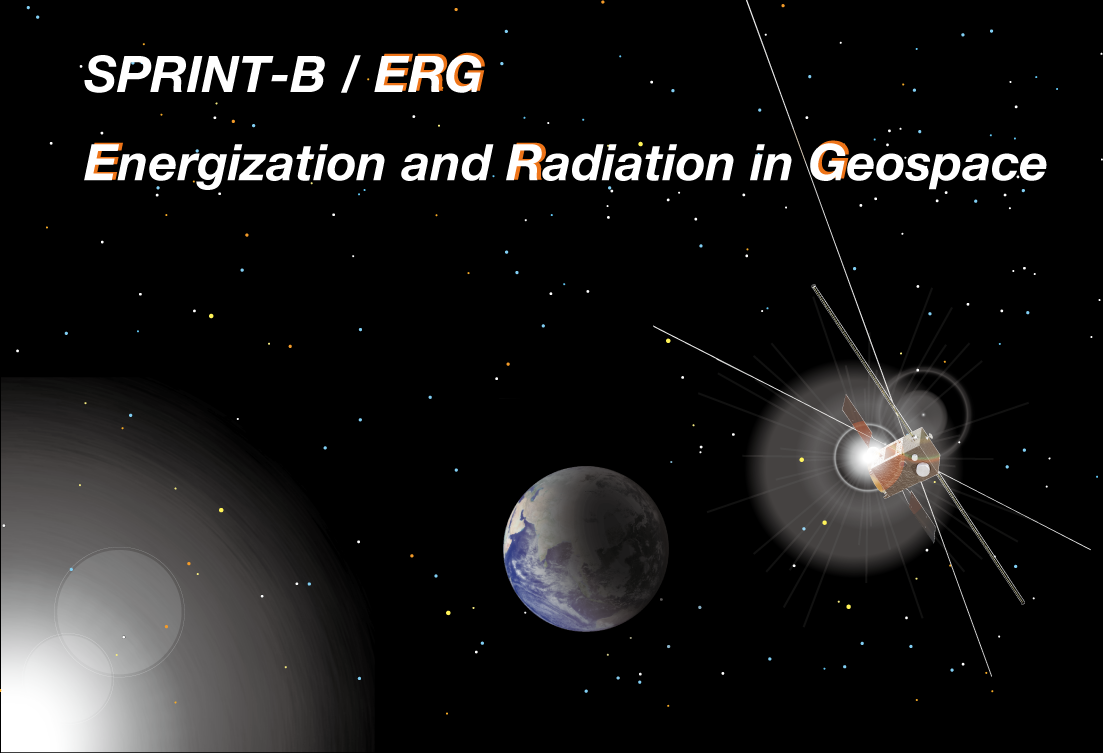 SPRINT-B / ERG

Energization and Radiation in Geospace